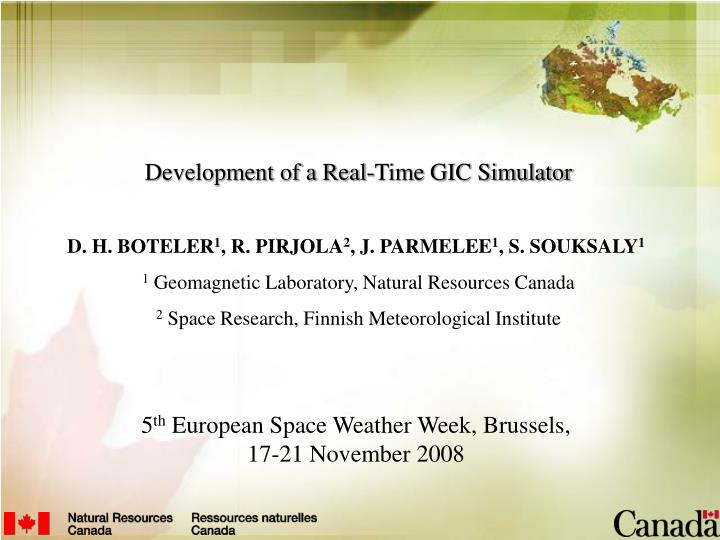 Development of a Real-Time GIC Simulator

D. H. BOTELER$^1$, R. PIRJOLA$^2$, J. PARMELEE$^1$, S. SOUKSALY$^1$

$^1$ Geomagnetic Laboratory, Natural Resources Canada

$^2$ Space Research, Finnish Meteorological Institute

5$^{th}$ European Space Weather Week, Brussels, 17-21 November 2008

Natural Resources Canada

Ressources naturelles Canada

Canada